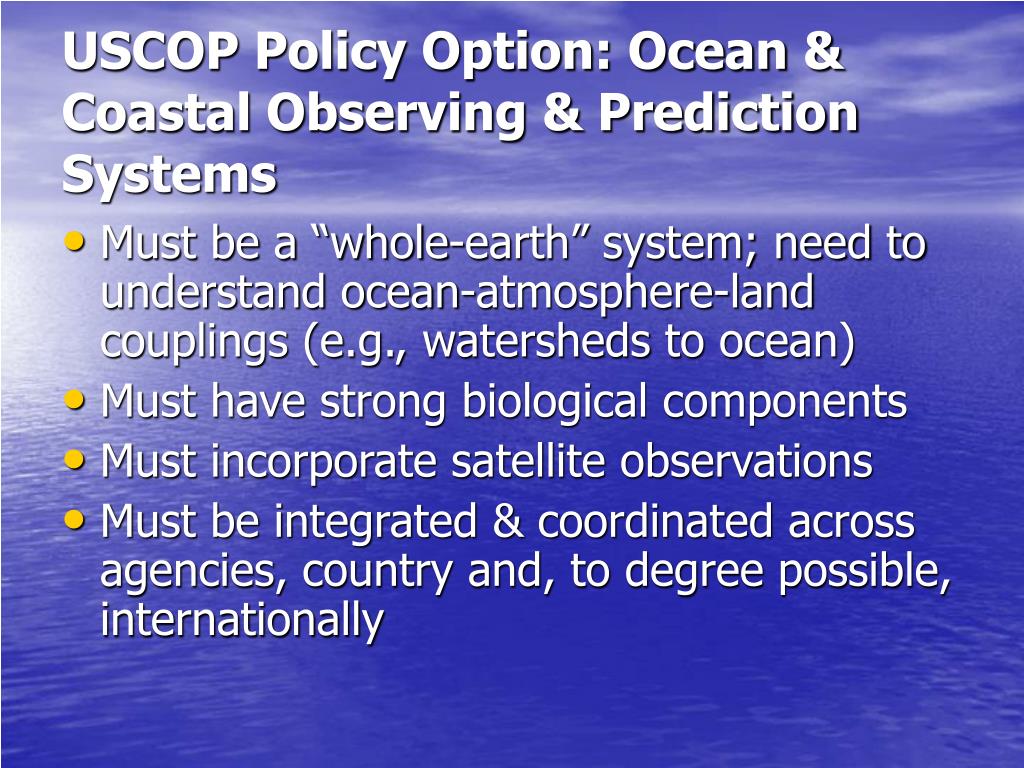 USCOP Policy Option: Ocean & Coastal Observing & Prediction Systems

• Must be a “whole-earth” system; need to understand ocean-atmosphere-land couplings (e.g., watersheds to ocean)
• Must have strong biological components
• Must incorporate satellite observations
• Must be integrated & coordinated across agencies, country and, to degree possible, internationally